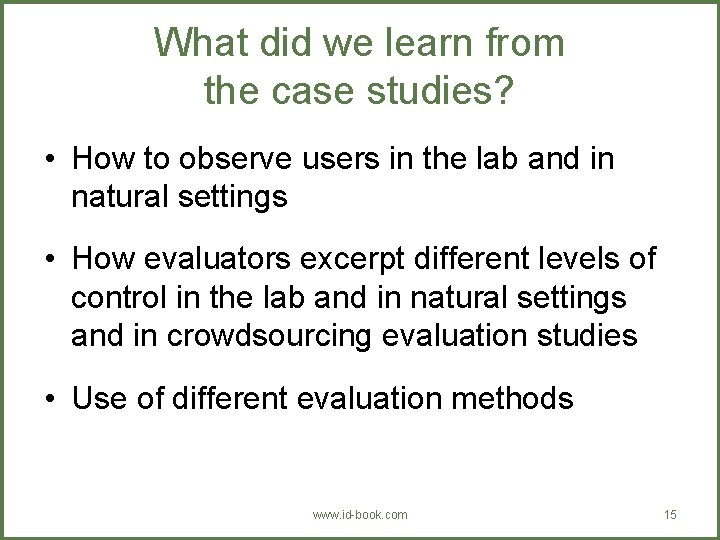 What did we learn from the case studies?

• How to observe users in the lab and in natural settings

• How evaluators excerpt different levels of control in the lab and in natural settings and in crowdsourcing evaluation studies

• Use of different evaluation methods

www.id-book.com

15